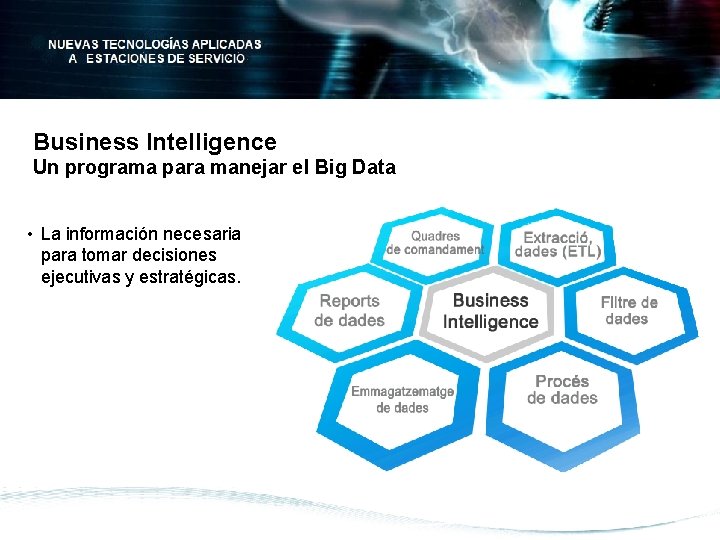 NUEVAS TECNOLOGÍAS APLICADAS A ESTACIONES DE SERVICIO

Business Intelligence
Un programa para manejar el Big Data

• La información necesaria para tomar decisiones ejecutivas y estratégicas.

Quadres de comandament

Extracció, dades (ETL)

Reports de dades

Business Intelligence

Filtre de dades

Emmagatzematge de dades

Procés de dades